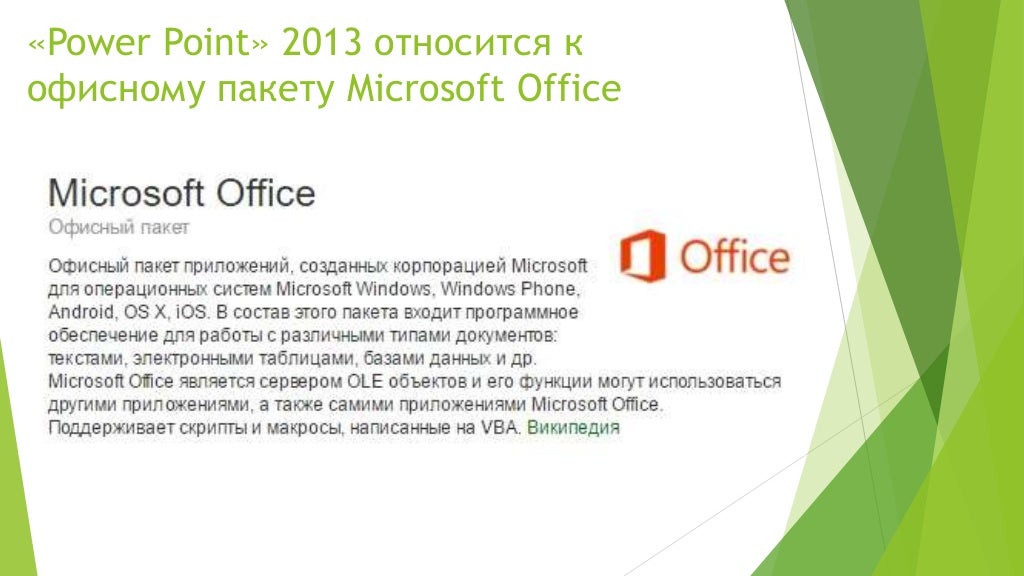 «Power Point» 2013 относится к офисному пакету Microsoft Office

Microsoft Office

Офисный пакет

Office

Офисный пакет приложений, созданных корпорацией Microsoft для операционных систем Microsoft Windows, Windows Phone, Android, OS X, iOS. В состав этого пакета входит программное обеспечение для работы с различными типами документов: текстами, электронными таблицами, базами данных и др. Microsoft Office является сервером OLE объектов и его функции могут использоваться другими приложениями, а также самими приложениями Microsoft Office. Поддерживает скрипты и макросы, написанные на VBA. Википедия